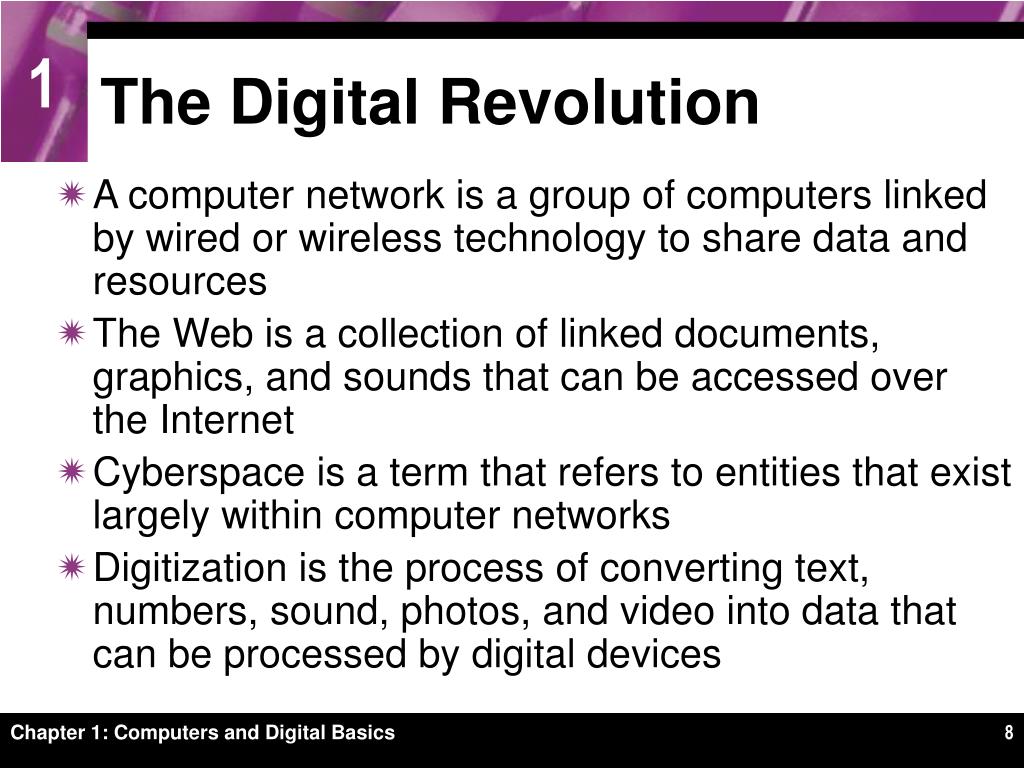 1

The Digital Revolution

A computer network is a group of computers linked by wired or wireless technology to share data and resources

The Web is a collection of linked documents, graphics, and sounds that can be accessed over the Internet

Cyberspace is a term that refers to entities that exist largely within computer networks

Digitization is the process of converting text, numbers, sound, photos, and video into data that can be processed by digital devices

Chapter 1: Computers and Digital Basics

8